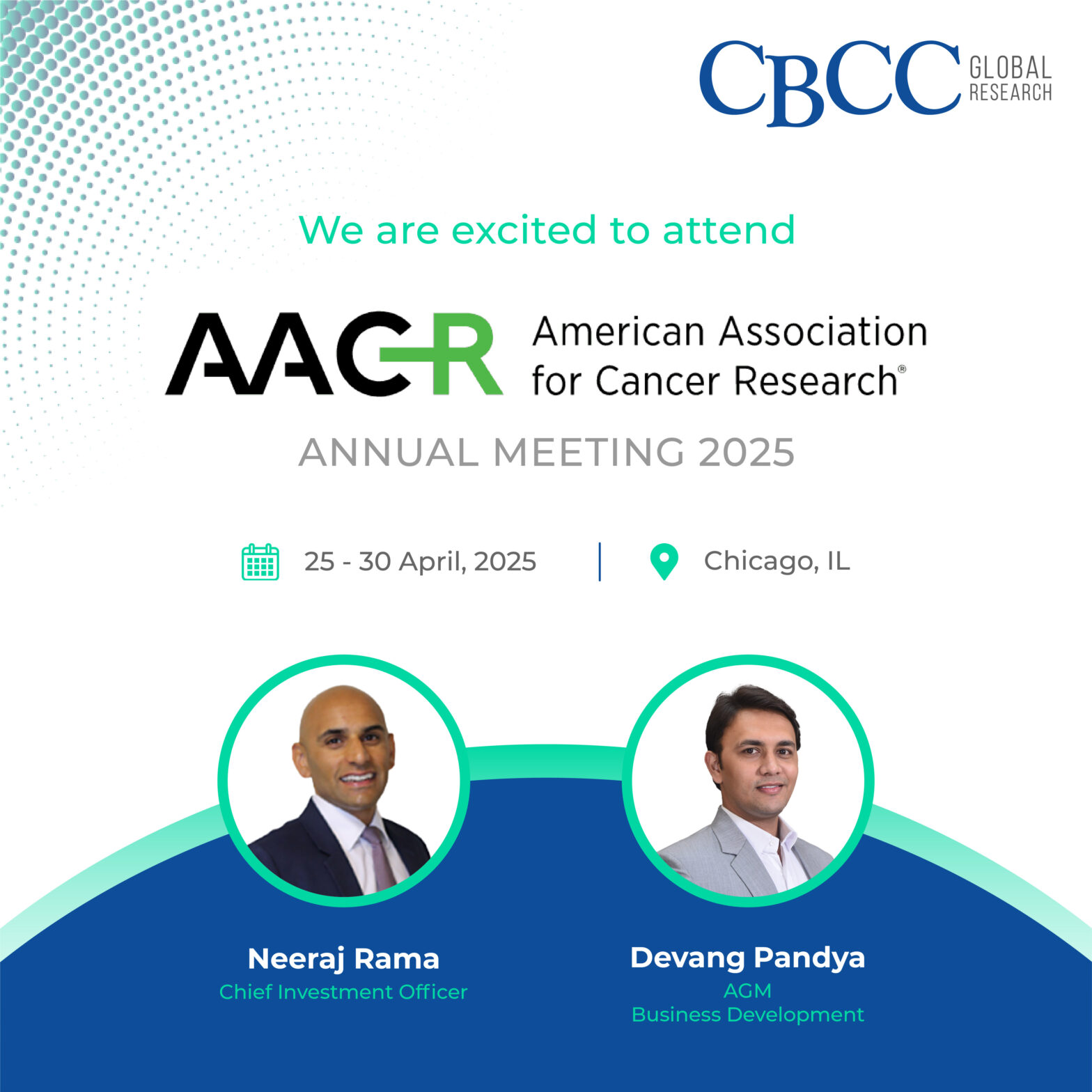 CBCC GLOBAL RESEARCH

We are excited to attend

AACR American Association for Cancer Research®

ANNUAL MEETING 2025

25 - 30 April, 2025 | Chicago, IL

Neeraj Rama
Chief Investment Officer

Devang Pandya
AGM
Business Development